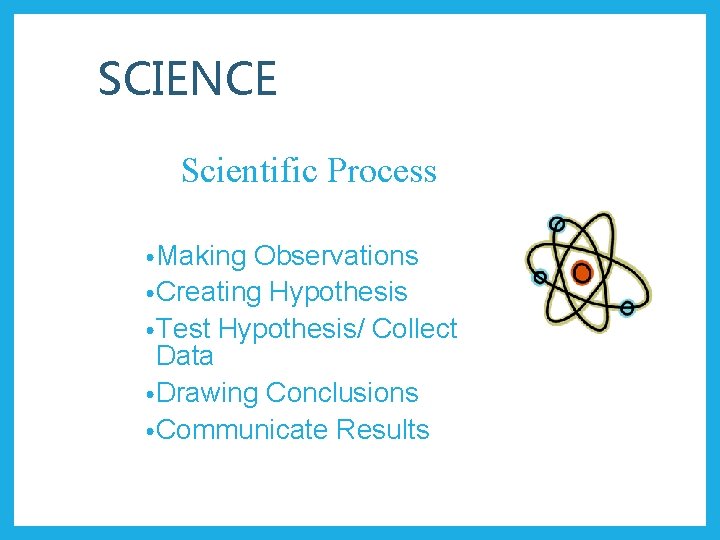 SCIENCE

Scientific Process

•Making Observations
•Creating Hypothesis
•Test Hypothesis/ Collect Data
•Drawing Conclusions
•Communicate Results